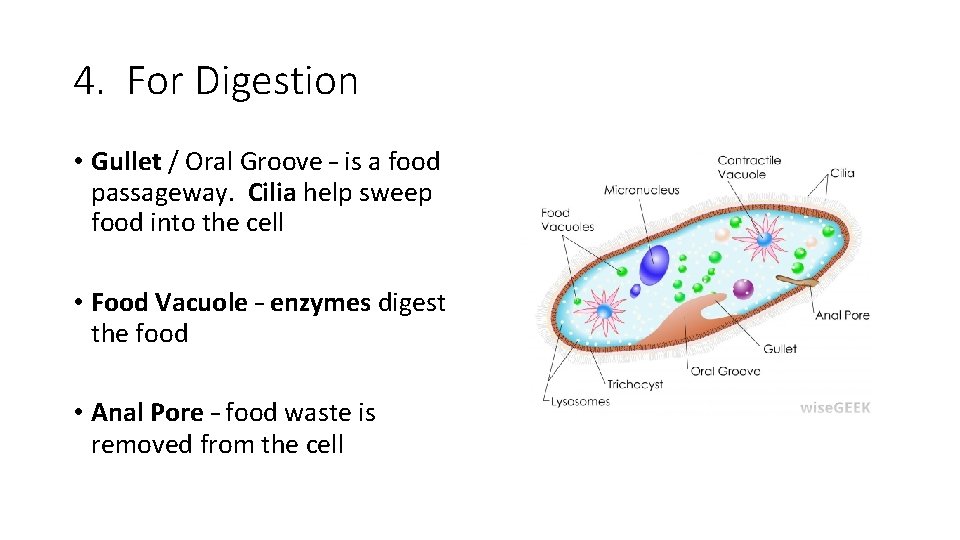 4. For Digestion

• Gullet / Oral Groove – is a food passageway. Cilia help sweep food into the cell

• Food Vacuole – enzymes digest the food

• Anal Pore – food waste is removed from the cell

Contractile Vacuole

Cilia

Micronucleus

Food Vacuoles

Anal Pore

Gullet

Oral Groove

Trichocyst

Lysosomes

wiseGEEK